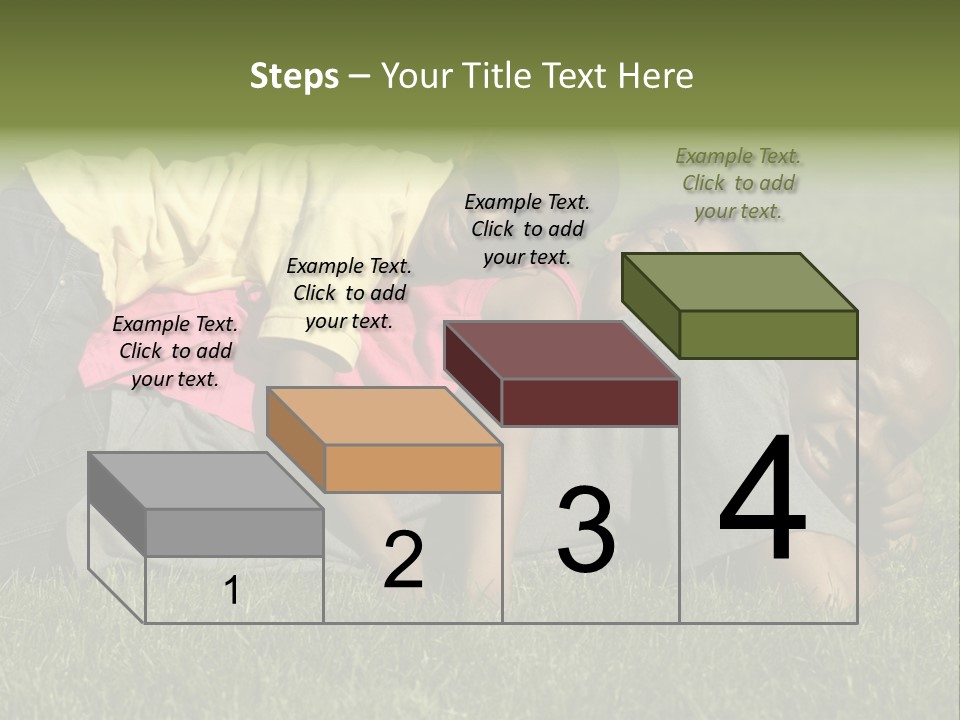 Steps – Your Title Text Here

Example Text. Click to add your text.

Example Text. Click to add your text.

Example Text. Click to add your text.

Example Text. Click to add your text.

1

2

3

4